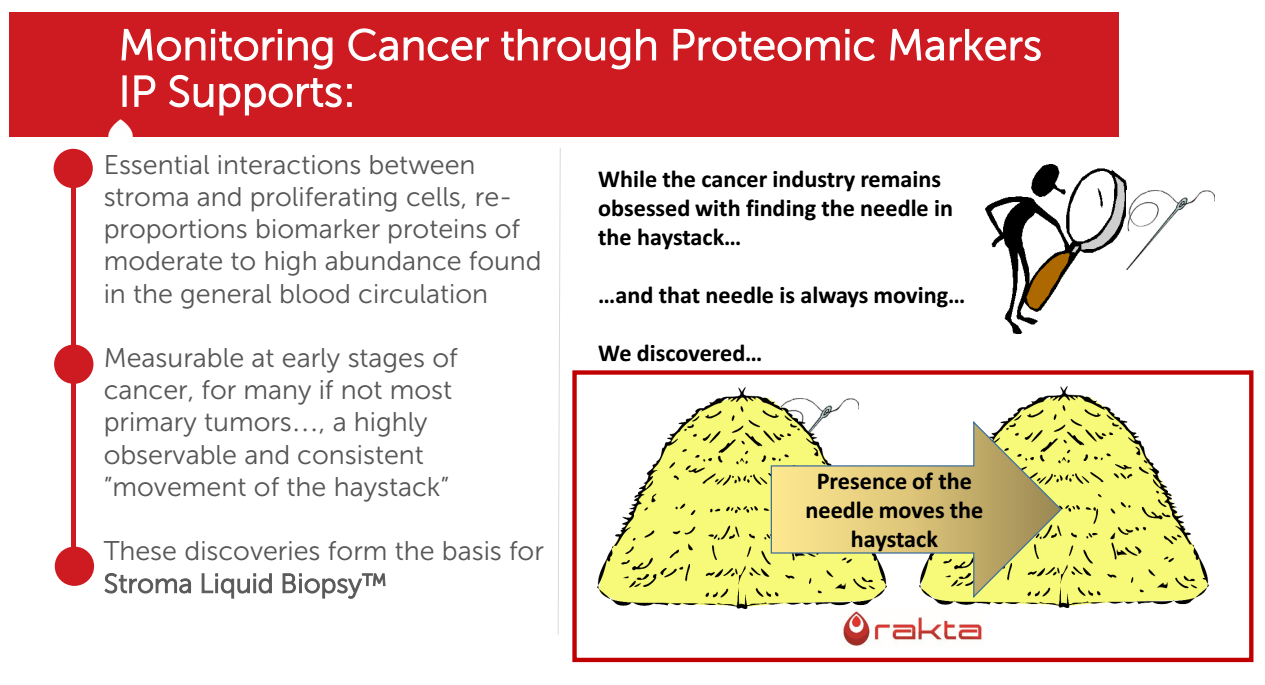 Monitoring Cancer through Proteomic Markers IP Supports:

Essential interactions between stroma and proliferating cells, re-proportions biomarker proteins of moderate to high abundance found in the general blood circulation

Measurable at early stages of cancer, for many if not most primary tumors…, a highly observable and consistent "movement of the haystack"

These discoveries form the basis for Stroma Liquid Biopsy™

While the cancer industry remains obsessed with finding the needle in the haystack…

…and that needle is always moving…

We discovered…

Presence of the needle moves the haystack

rakta